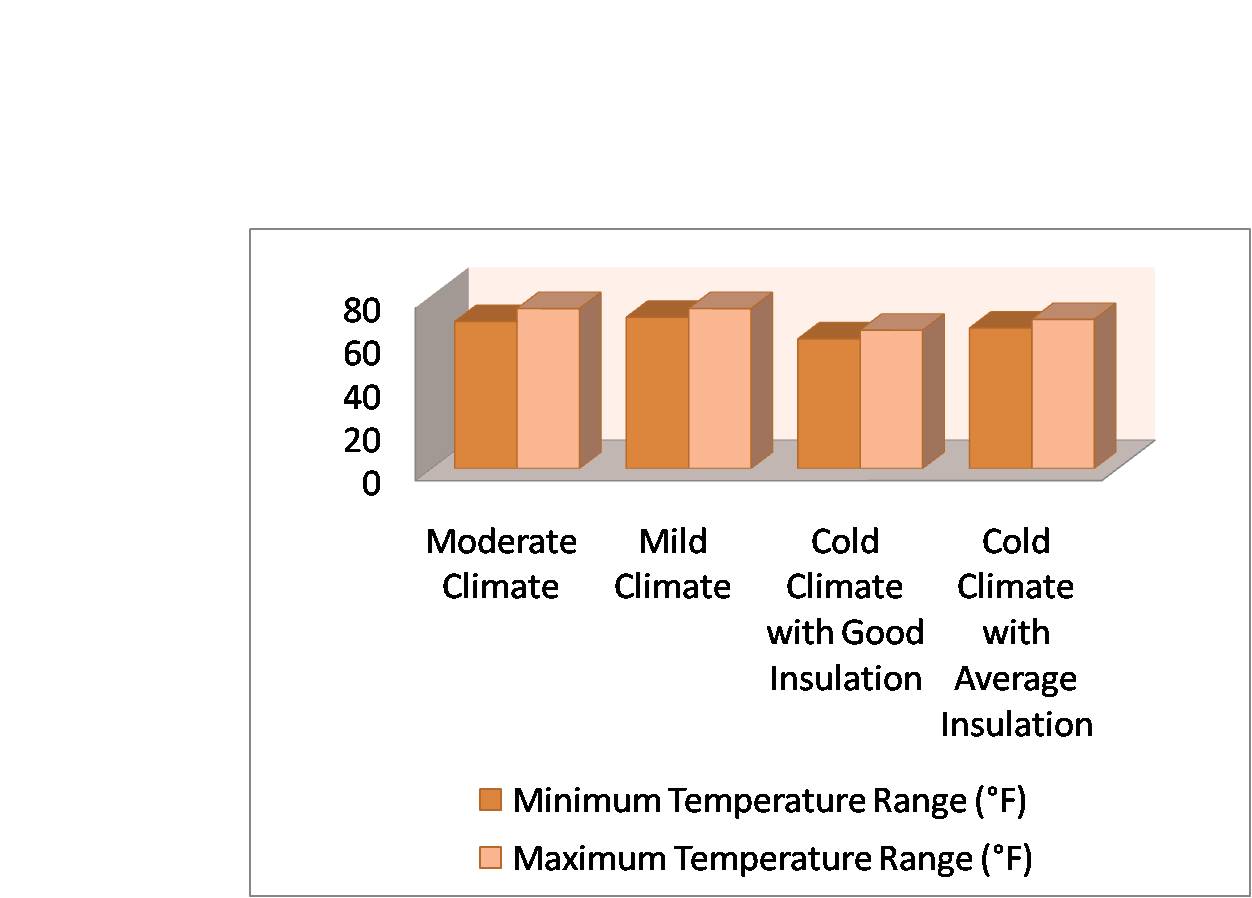 80
60
40
20
0

Moderate Climate

Mild Climate

Cold Climate with Good Insulation

Cold Climate with Average Insulation

Minimum Temperature Range (°F)

Maximum Temperature Range (°F)